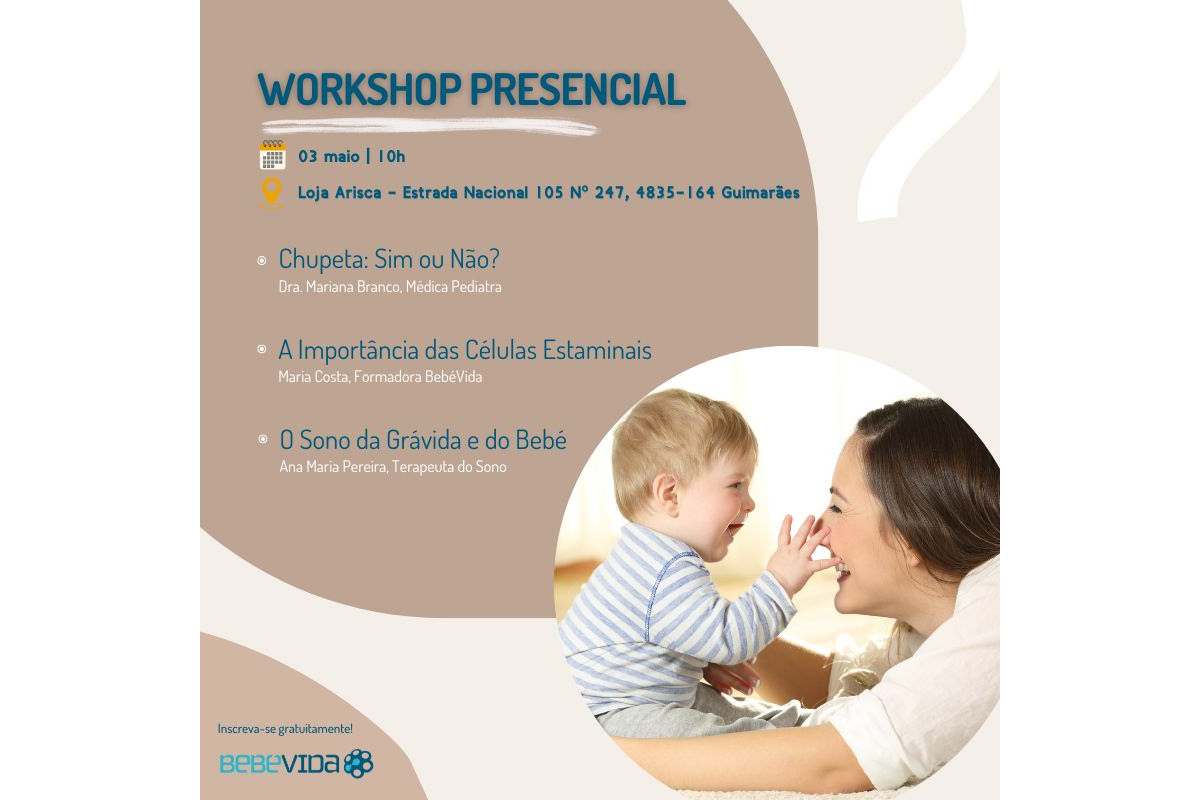 WORKSHOP PRESENCIAL

03 maio | 10h

Loja Arisca - Estrada Nacional 105 Nº 247, 4835-164 Guimarães

Chupeta: Sim ou Não?
Dra. Mariana Branco, Médica Pediatra

A Importância das Células Estaminais
Maria Costa, Formadora BebéVida

O Sono da Grávida e do Bebé
Ana Maria Pereira, Terapeuta do Sono

Inscreva-se gratuitamente!

BEBEVIDA